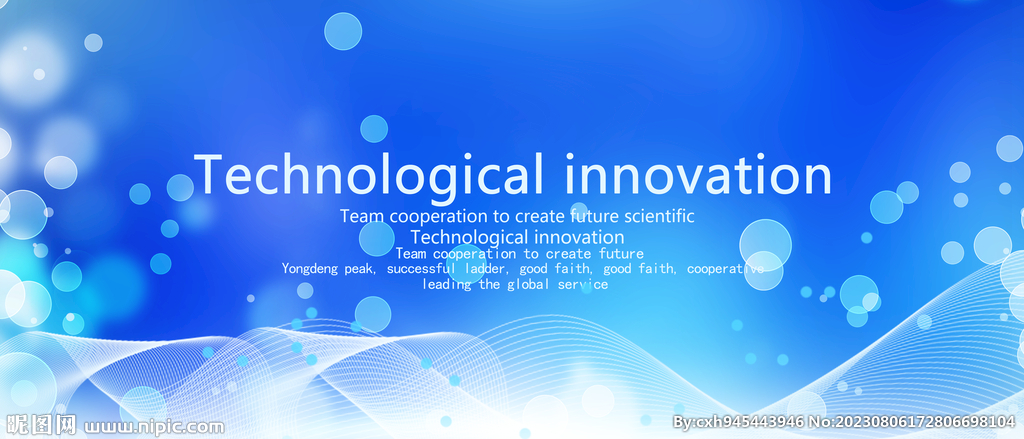 Technological innovation
Team cooperation to create future scientific
Technological innovation
Team cooperation to create future
Yongdeng peak, successful ladder, good faith, good faith, cooperative
leading the global service

昵图网 www.nipic.com
By:cxh945443946 No:20230806172806698104